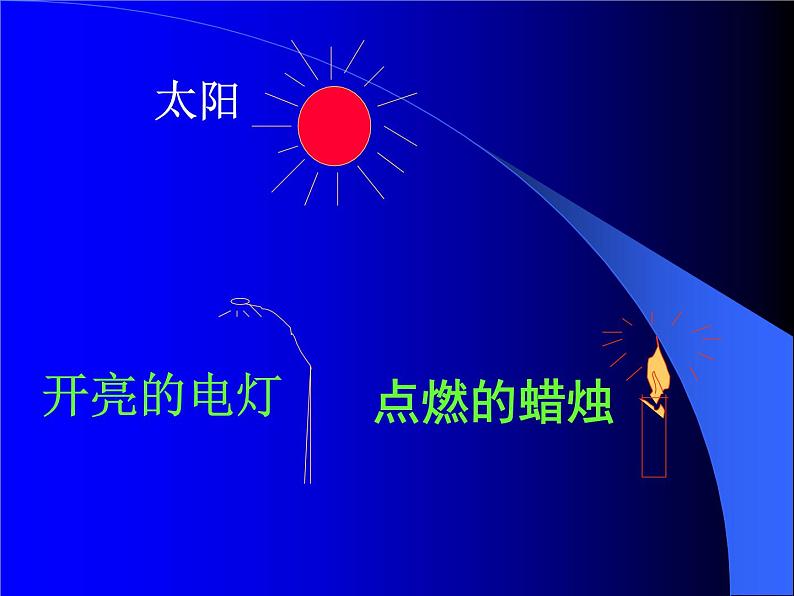 太阳

开亮的电灯

点燃的蜡烛